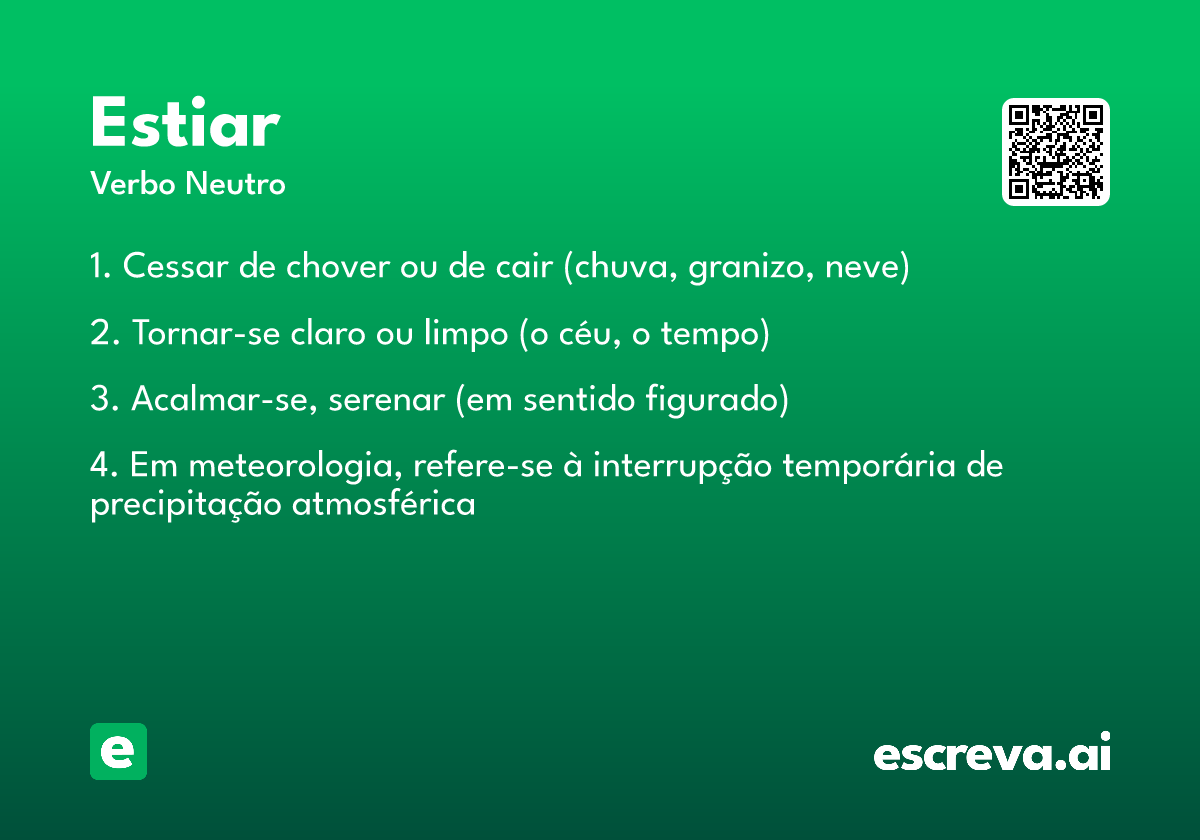 Estiar
Verbo Neutro

1. Cessar de chover ou de cair (chuva, granizo, neve)

2. Tornar-se claro ou limpo (o céu, o tempo)

3. Acalmar-se, serenar (em sentido figurado)

4. Em meteorologia, refere-se à interrupção temporária de precipitação atmosférica

e

escreva.ai